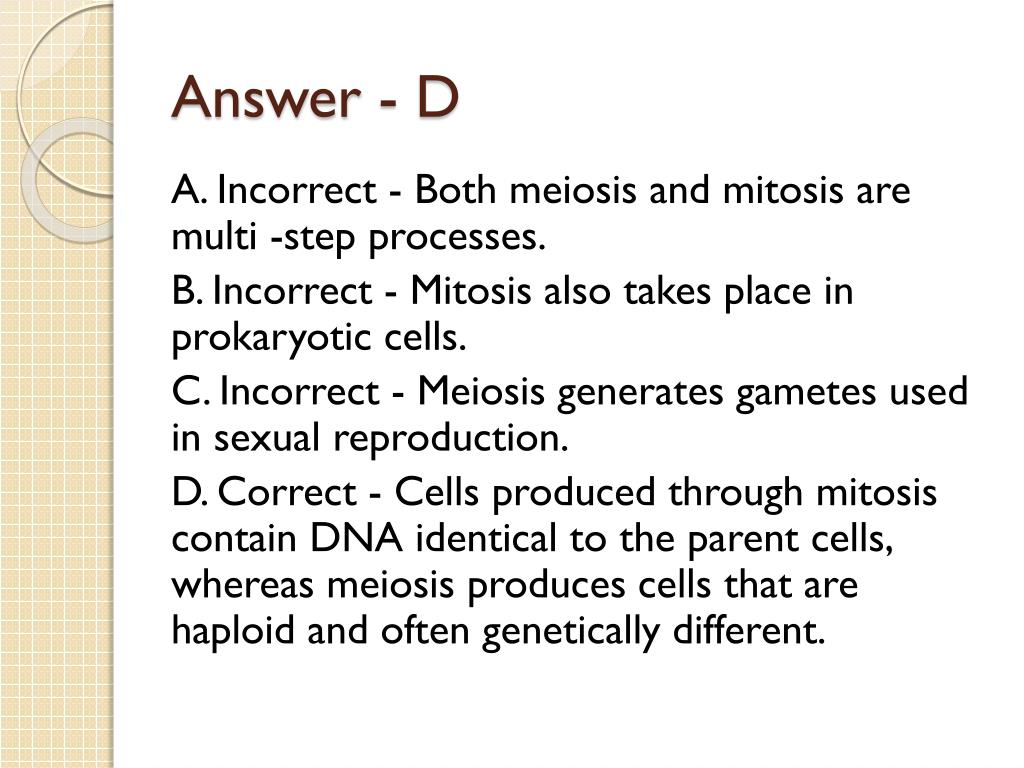 Answer - D

A. Incorrect - Both meiosis and mitosis are multi -step processes.

B. Incorrect - Mitosis also takes place in prokaryotic cells.

C. Incorrect - Meiosis generates gametes used in sexual reproduction.

D. Correct - Cells produced through mitosis contain DNA identical to the parent cells, whereas meiosis produces cells that are haploid and often genetically different.